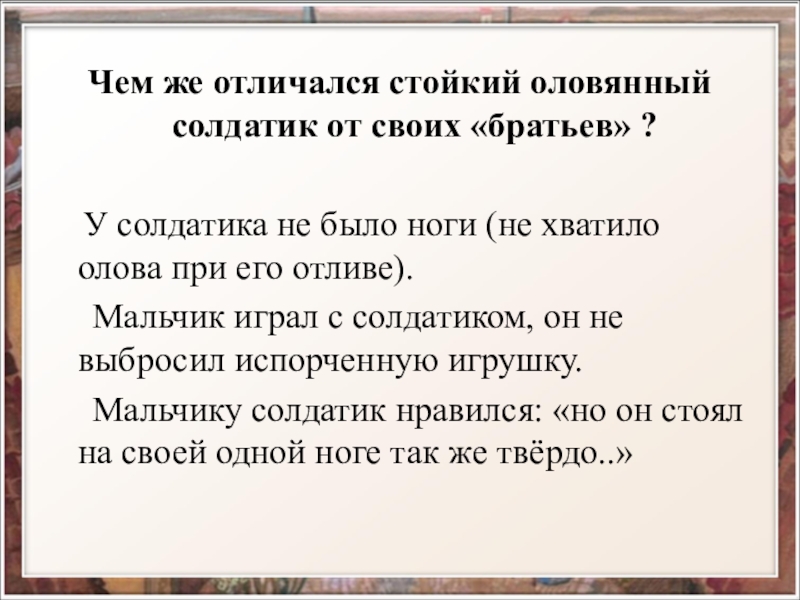 Чем же отличался стойкий оловянный солдатик от своих «братьев» ?

У солдатика не было ноги (не хватило олова при его отливе).

Мальчик играл с солдатиком, он не выбросил испорченную игрушку.

Мальчику солдатик нравился: «но он стоял на своей одной ноге так же твёрдо..»